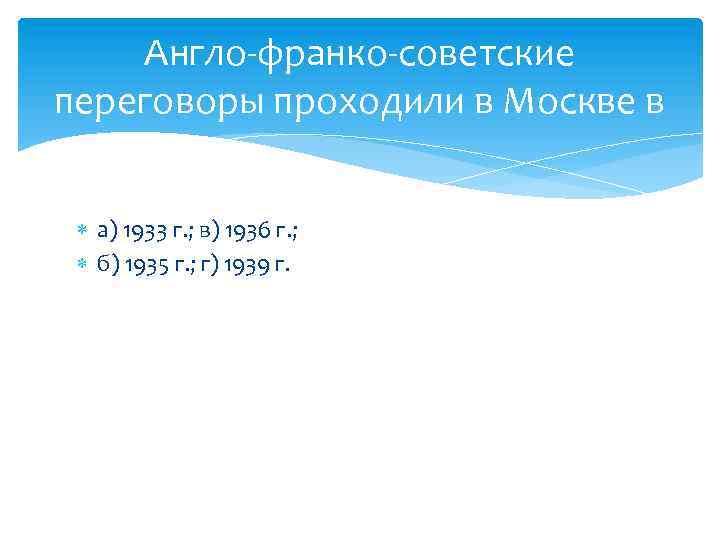 Англо-франко-советские переговоры проходили в Москве в

а) 1933 г.; в) 1936 г.;
б) 1935 г.; г) 1939 г.